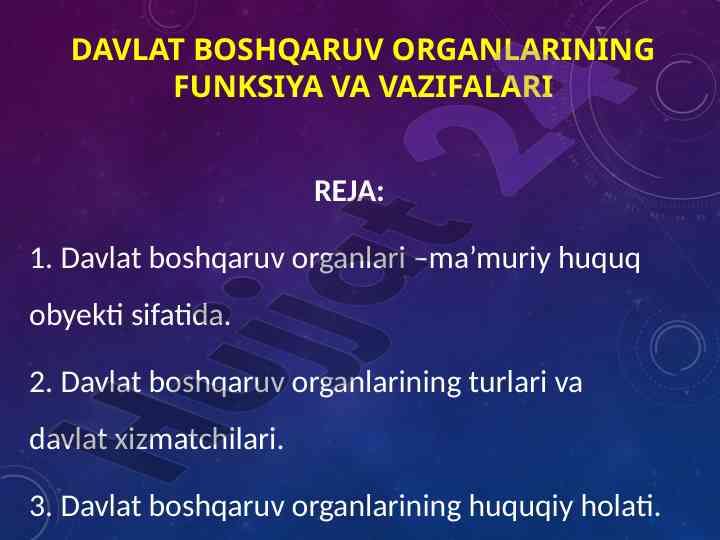 DAVLAT BOSHQARUV ORGANLARINING FUNKSIYA VA VAZIFALARI

REJA:

1. Davlat boshqaruv organlari –ma’muriy huquq obyekti sifatida.

2. Davlat boshqaruv organlarining turlari va davlat xizmatchilari.

3. Davlat boshqaruv organlarining huquqiy holati.

Hujjat 24